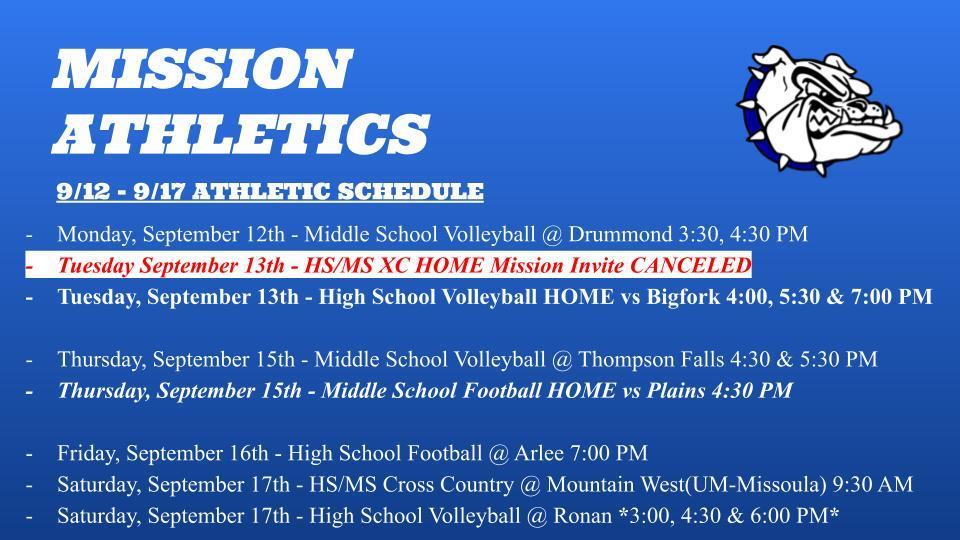 MISSION ATHLETICS

9/12 - 9/17 ATHLETIC SCHEDULE

- Monday, September 12th - Middle School Volleyball @ Drummond 3:30, 4:30 PM
- Tuesday September 13th - HS/MS XC HOME Mission Invite CANCELED
- Tuesday, September 13th - High School Volleyball HOME vs Bigfork 4:00, 5:30 & 7:00 PM

- Thursday, September 15th - Middle School Volleyball @ Thompson Falls 4:30 & 5:30 PM
- Thursday, September 15th - Middle School Football HOME vs Plains 4:30 PM

- Friday, September 16th - High School Football @ Arlee 7:00 PM
- Saturday, September 17th - HS/MS Cross Country @ Mountain West(UM-Missoula) 9:30 AM
- Saturday, September 17th - High School Volleyball @ Ronan *3:00, 4:30 & 6:00 PM*